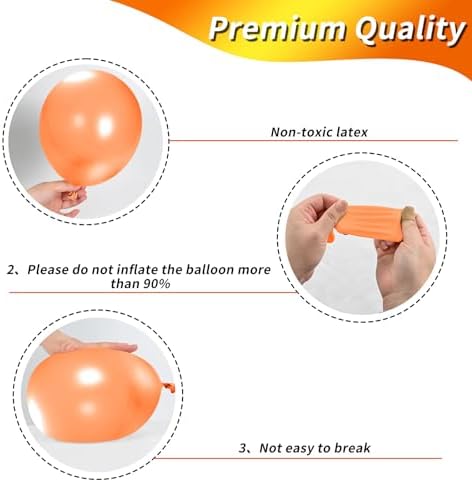 Premium Quality

Non-toxic latex

2、Please do not inflate the balloon more than 90%

3、Not easy to break